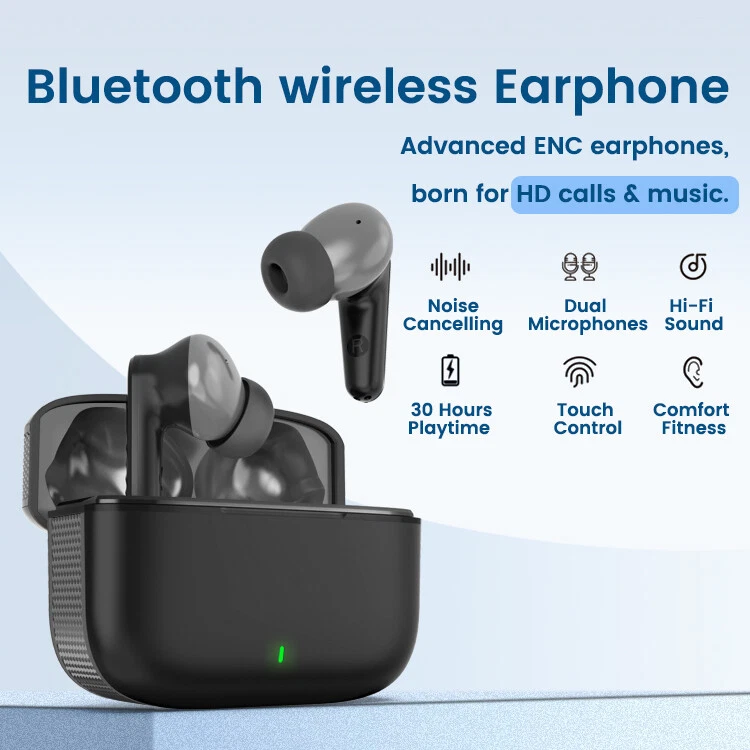 Bluetooth wireless Earphone

Advanced ENC earphones,

born for HD calls & music.

Noise Cancelling

Dual Microphones

Hi-Fi Sound

30 Hours Playtime

Touch Control

Comfort Fitness

R